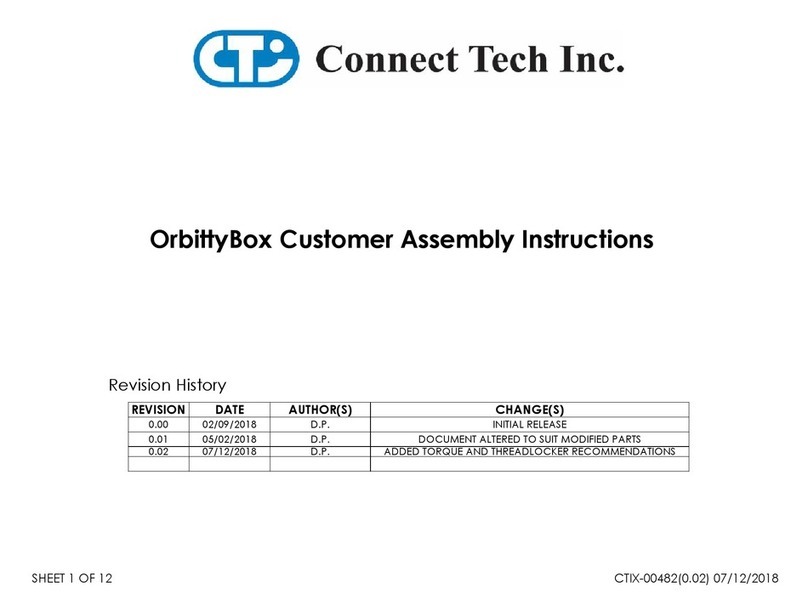 CTI Connect Tech Inc.

OrbittyBox Customer Assembly Instructions

Revision History

| REVISION | DATE | AUTHOR(S) | CHANGE(S) |
|---|---|---|---|
| 0.00 | 02/09/2018 | D.P. | INITIAL RELEASE |
| 0.01 | 05/02/2018 | D.P. | DOCUMENT ALTERED TO SUIT MODIFIED PARTS |
| 0.02 | 07/12/2018 | D.P. | ADDED TORQUE AND THREADLOCKER RECOMMENDATIONS |
| | | | |

SHEET 1 OF 12

CTIX-00482(0.02) 07/12/2018